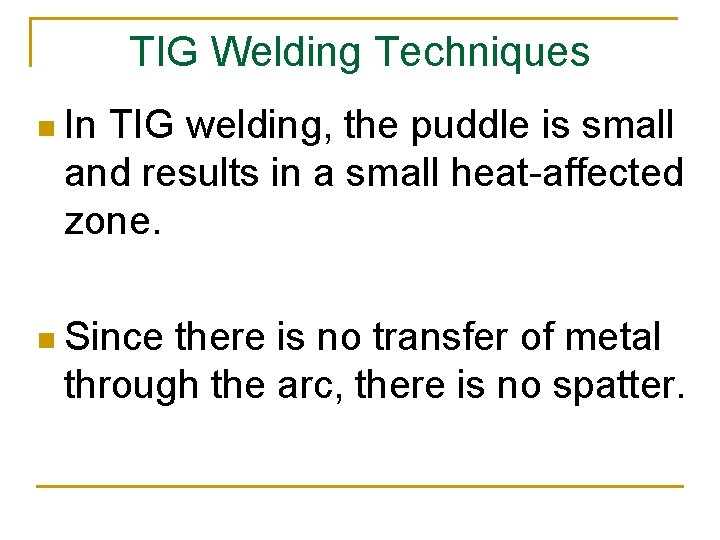 TIG Welding Techniques

In TIG welding, the puddle is small and results in a small heat-affected zone.

Since there is no transfer of metal through the arc, there is no spatter.